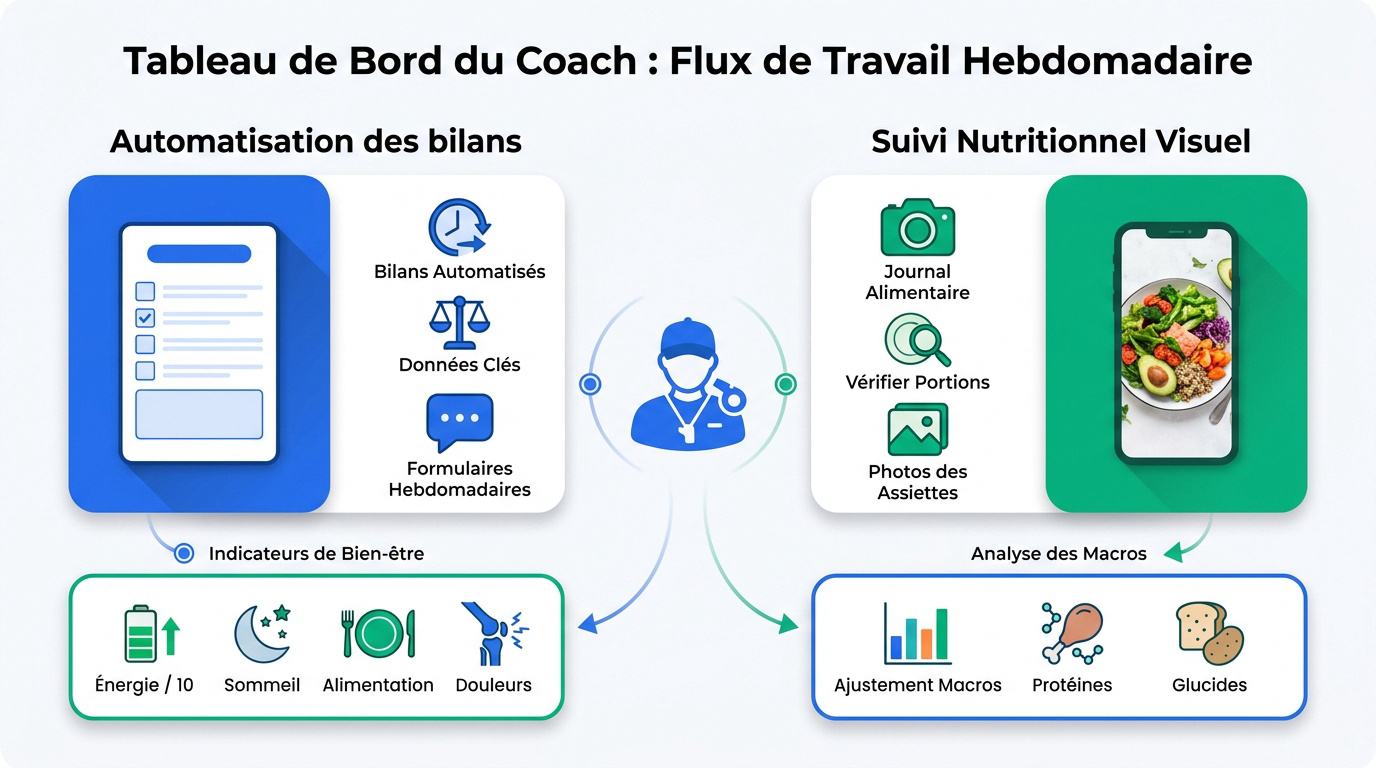 Tableau de Bord du Coach : Flux de Travail Hebdomadaire

Automatisation des bilans

Bilans Automatisés

Données Clés

Formulaires Hebdomadaires

Indicateurs de Bien-être

Énergie / 10

Sommeil

Alimentation

Douleurs

Suivi Nutritionnel Visuel

Journal Alimentaire

Vérifier Portions

Photos des Assiettes

Analyse des Macros

Ajustement Macros

Protéines

Glucides